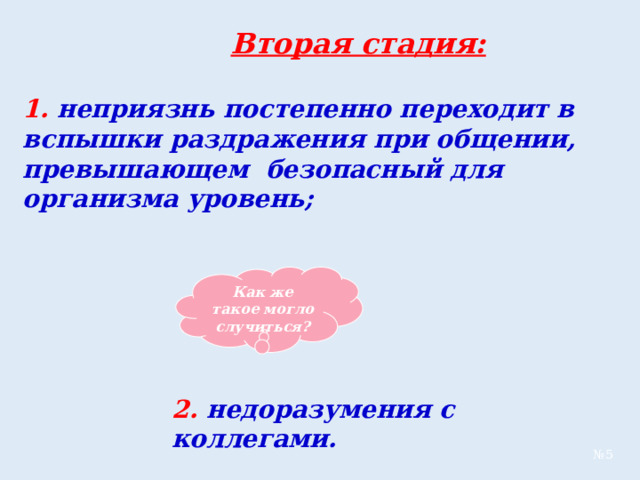 Вторая стадия:

1. неприязнь постепенно переходит в вспышки раздражения при общении, превышающем безопасный для организма уровень;

Как же такое могло случиться?

2. недоразумения с коллегами.

№5